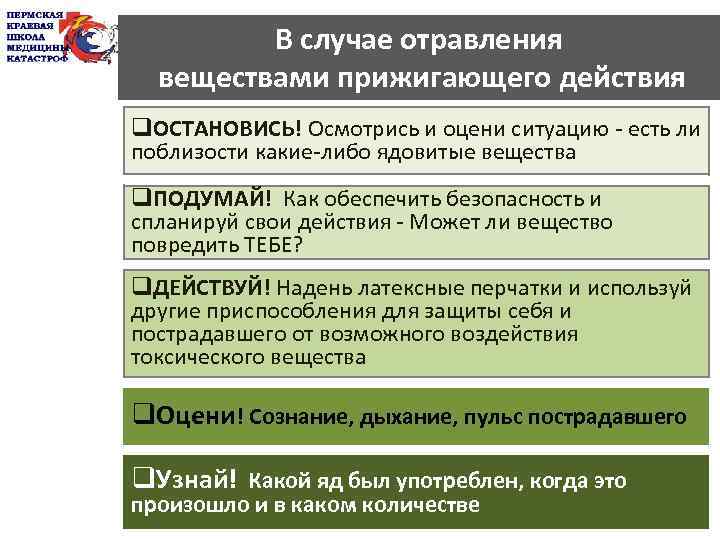 ПЕРМСКАЯ КРАЕВАЯ ШКОЛА МЕДИЦИНЫ КАТАСТРОФ

В случае отравления веществами прижигающего действия

❑ОСТАНОВИСЬ! Осмотрись и оцени ситуацию - есть ли поблизости какие-либо ядовитые вещества

❑ПОДУМАЙ! Как обеспечить безопасность и спланируй свои действия - Может ли вещество повредить ТЕБЕ?

❑ДЕЙСТВУЙ! Надень латексные перчатки и используй другие приспособления для защиты себя и пострадавшего от возможного воздействия токсического вещества

❑Оцени! Сознание, дыхание, пульс пострадавшего

❑Узнай! Какой яд был употреблен, когда это произошло и в каком количестве